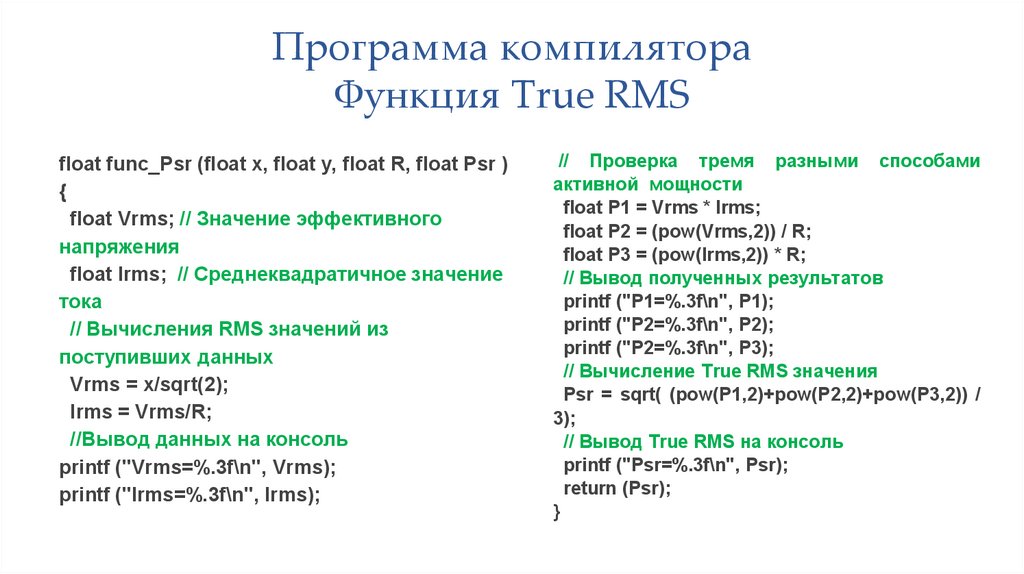 Программа компилятора
Функция True RMS

float func_Psr (float x, float y, float R, float Psr )
{
float Vrms; // Значение эффективного напряжения
float Irms; // Среднеквадратичное значение тока
// Вычисления RMS значений из поступивших данных
Vrms = x/sqrt(2);
Irms = Vrms/R;
//Вывод данных на консоль
printf ("Vrms=%.3f\n", Vrms);
printf ("Irms=%.3f\n", Irms);

// Проверка тремя разными способами активной мощности
float P1 = Vrms * Irms;
float P2 = (pow(Vrms,2)) / R;
float P3 = (pow(Irms,2)) * R;
// Вывод полученных результатов
printf ("P1=%.3f\n", P1);
printf ("P2=%.3f\n", P2);
printf ("P2=%.3f\n", P3);
// Вычисление True RMS значения
Psr = sqrt( (pow(P1,2)+pow(P2,2)+pow(P3,2)) / 3);
// Вывод True RMS на консоль
printf ("Psr=%.3f\n", Psr);
return (Psr);
}